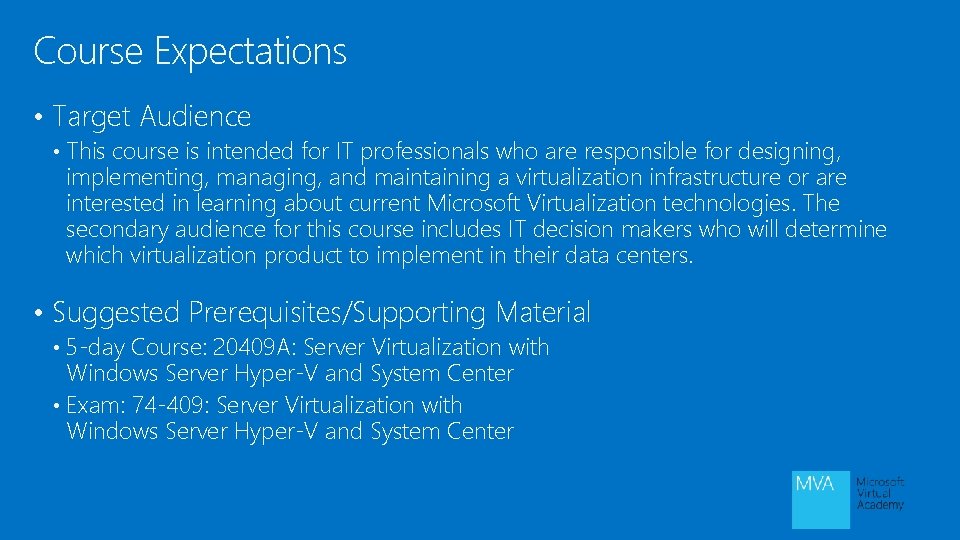 Course Expectations

• Target Audience

• This course is intended for IT professionals who are responsible for designing, implementing, managing, and maintaining a virtualization infrastructure or are interested in learning about current Microsoft Virtualization technologies. The secondary audience for this course includes IT decision makers who will determine which virtualization product to implement in their data centers.

• Suggested Prerequisites/Supporting Material

• 5-day Course: 20409A: Server Virtualization with Windows Server Hyper-V and System Center

• Exam: 74-409: Server Virtualization with Windows Server Hyper-V and System Center

MVA Microsoft Virtual Academy